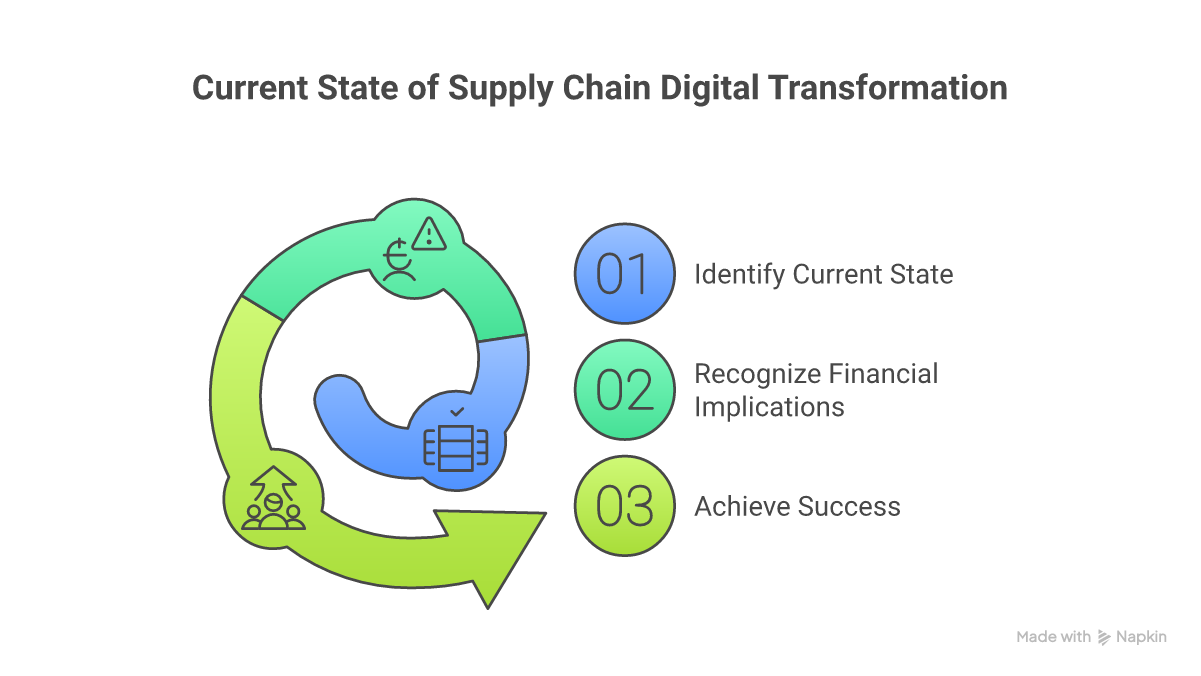 Current State of Supply Chain Digital Transformation

01 Identify Current State

02 Recognize Financial Implications

03 Achieve Success

Made with Napkin